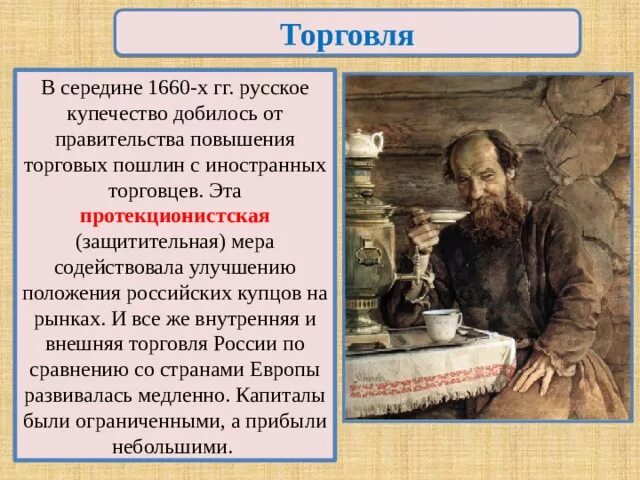 Торговля

В середине 1660-х гг. русское купечество добилось от правительства повышения торговых пошлин с иностранных торговцев. Эта протекционистская (защитительная) мера содействовала улучшению положения российских купцов на рынках. И все же внутренняя и внешняя торговля России по сравнению со странами Европы развивалась медленно. Капиталы были ограниченными, а прибыли небольшими.